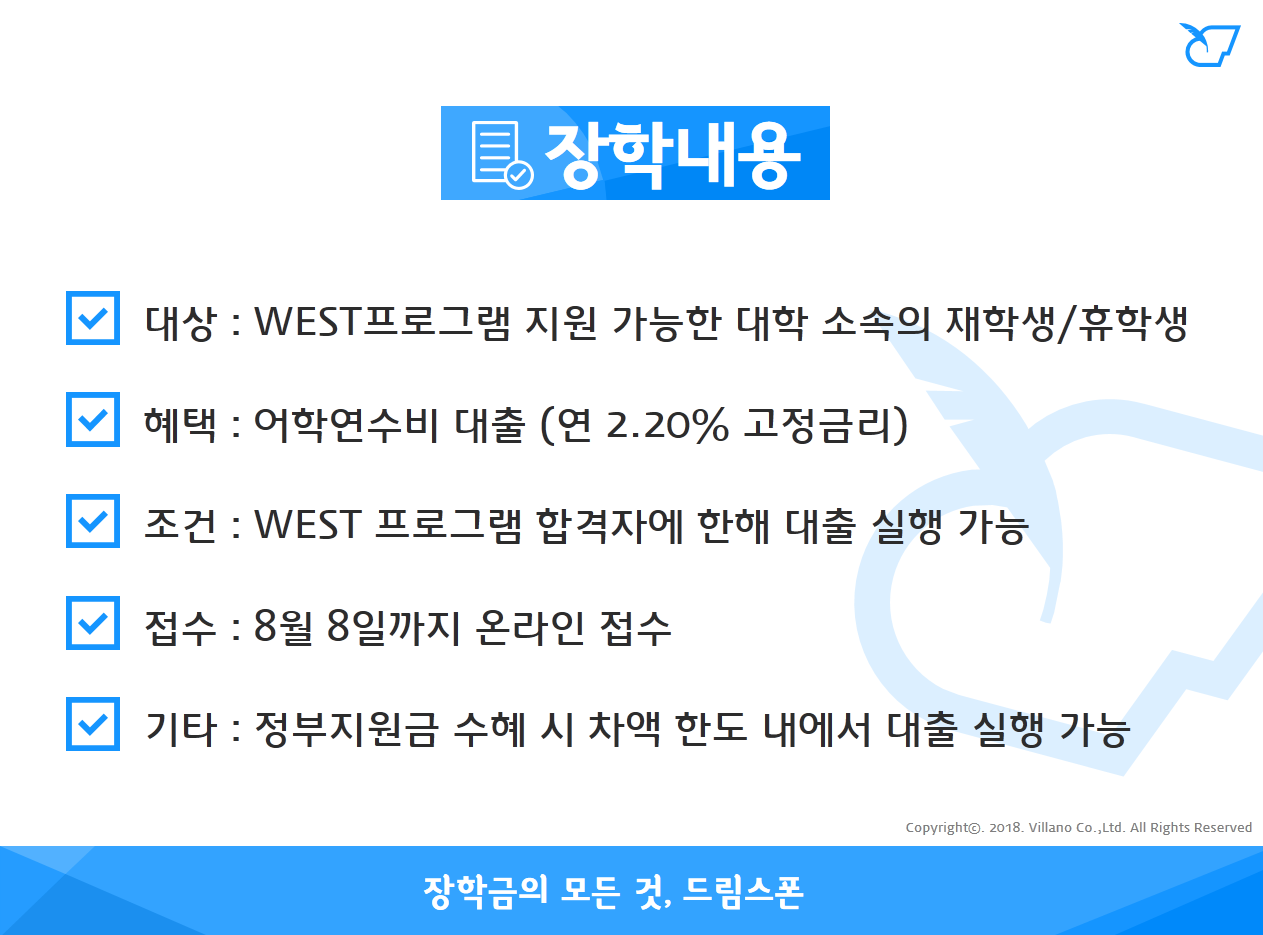 장학내용

대상 : WEST프로그램 지원 가능한 대학 소속의 재학생/휴학생

혜택 : 어학연수비 대출 (연 2.20% 고정금리)

조건 : WEST 프로그램 합격자에 한해 대출 실행 가능

접수 : 8월 8일까지 온라인 접수

기타 : 정부지원금 수혜 시 차액 한도 내에서 대출 실행 가능

Copyright©. 2018. Villano Co.,Ltd. All Rights Reserved

장학금의 모든 것, 드림스폰